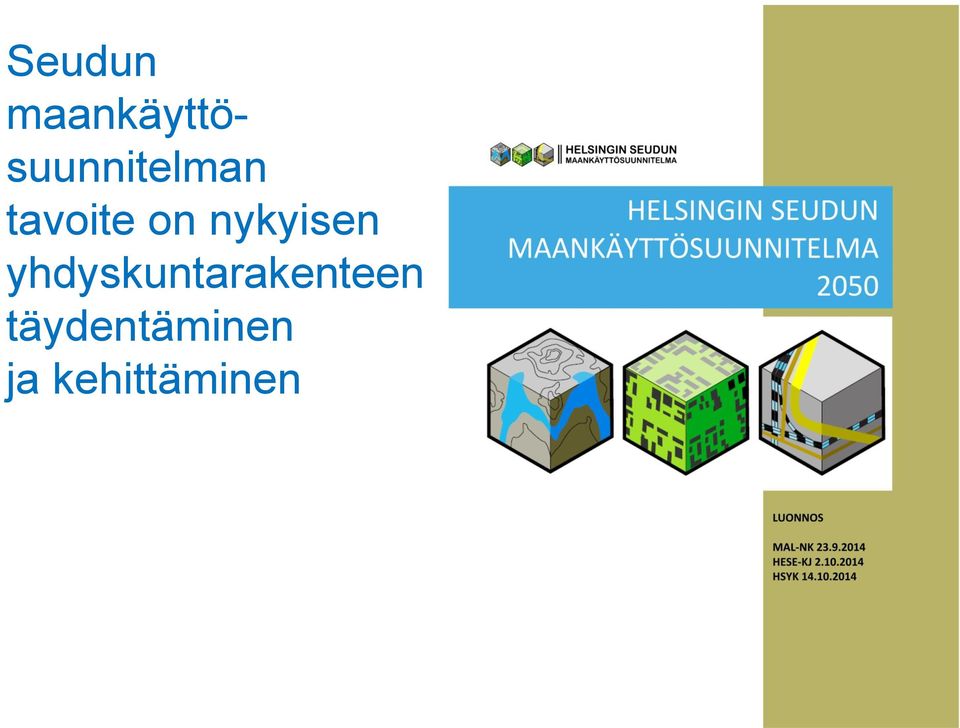 Seudun maankäyttösuunnitelman tavoite on nykyisen yhdyskuntarakenteen täydentäminen ja kehittäminen

HELSINGIN SEUDUN
MAANKÄYTTÖSUUNNITELMA

HELSINGIN SEUDUN
MAANKÄYTTÖSUUNNITELMA
2050

LUONNOS

MAL-NK 23.9.2014
HESE-KJ 2.10.2014
HSYK 14.10.2014